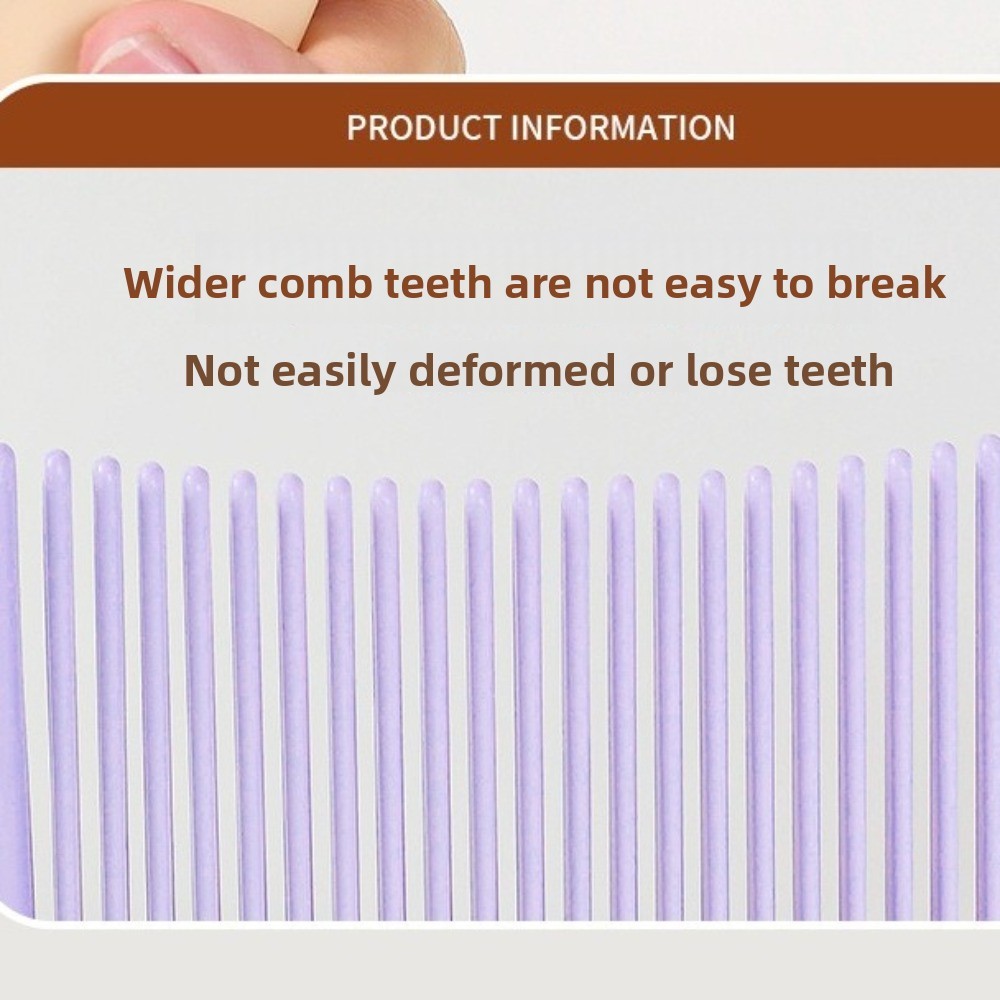 PRODUCT INFORMATION

Wider comb teeth are not easy to break

Not easily deformed or lose teeth